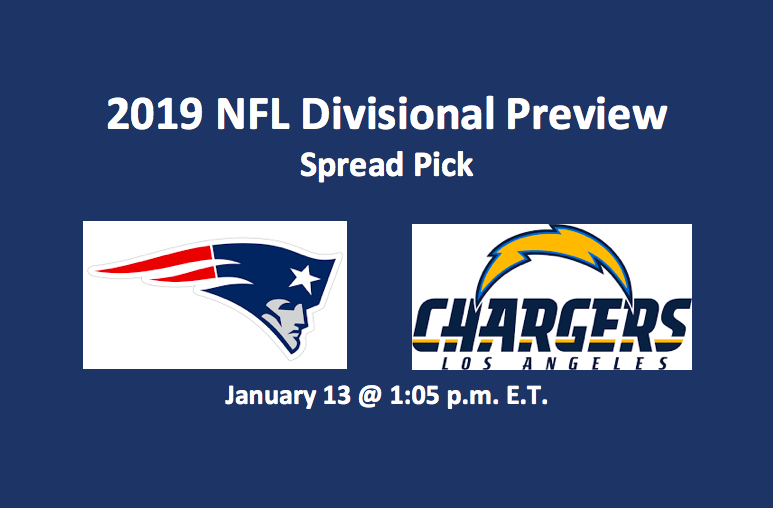 2019 NFL Divisional Preview
Spread Pick

CHARGERS
LOS ANGELES

January 13 @ 1:05 p.m. E.T.